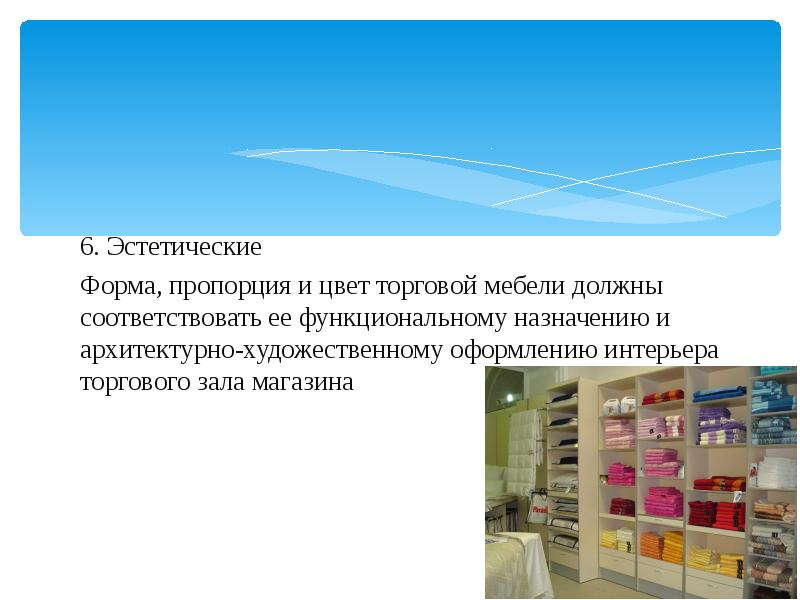 6. Эстетические

Форма, пропорция и цвет торговой мебели должны соответствовать ее функциональному назначению и архитектурно-художественному оформлению интерьера торгового зала магазина